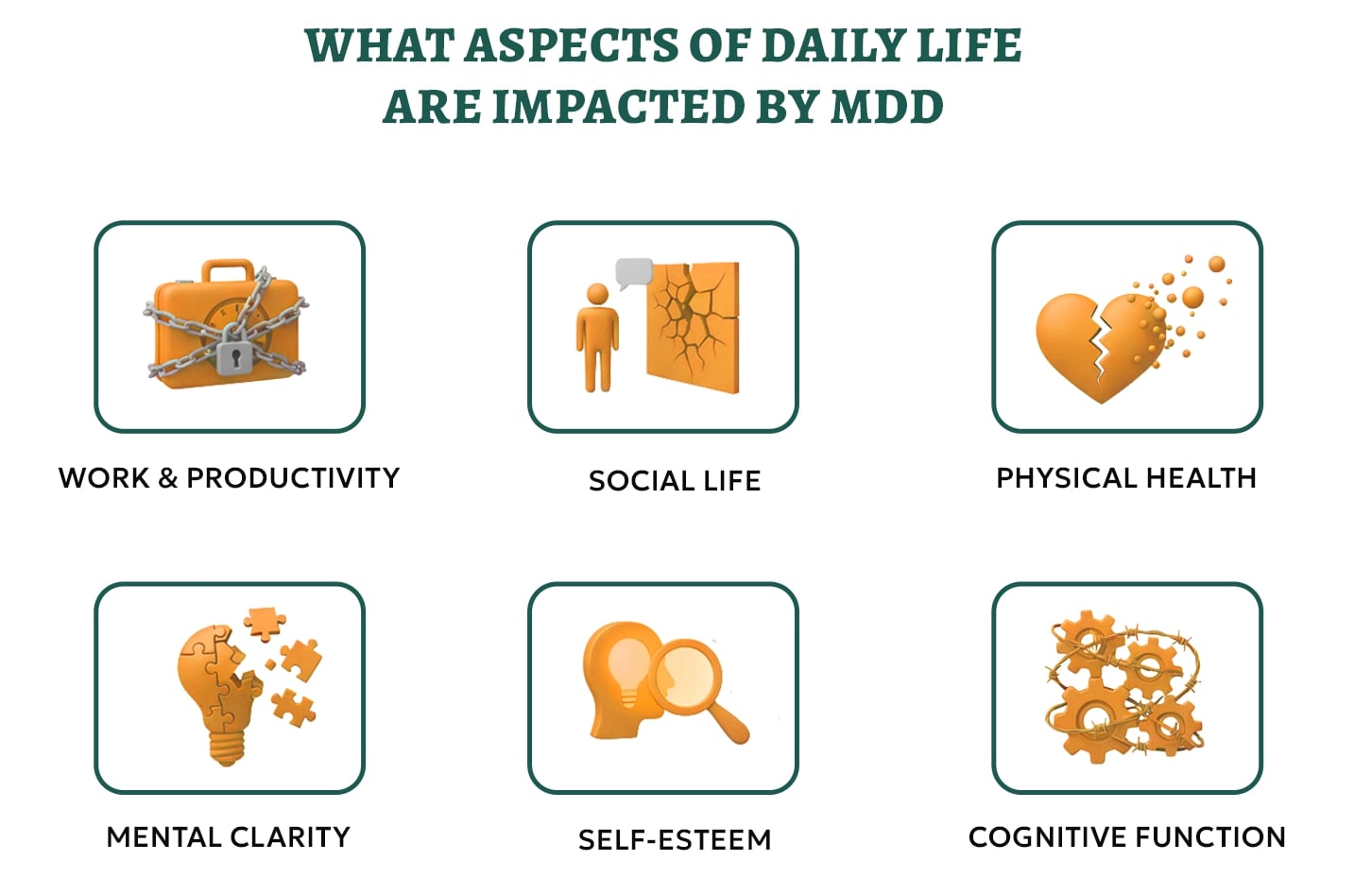 WHAT ASPECTS OF DAILY LIFE ARE IMPACTED BY MDD

WORK & PRODUCTIVITY

SOCIAL LIFE

PHYSICAL HEALTH

MENTAL CLARITY

SELF-ESTEEM

COGNITIVE FUNCTION